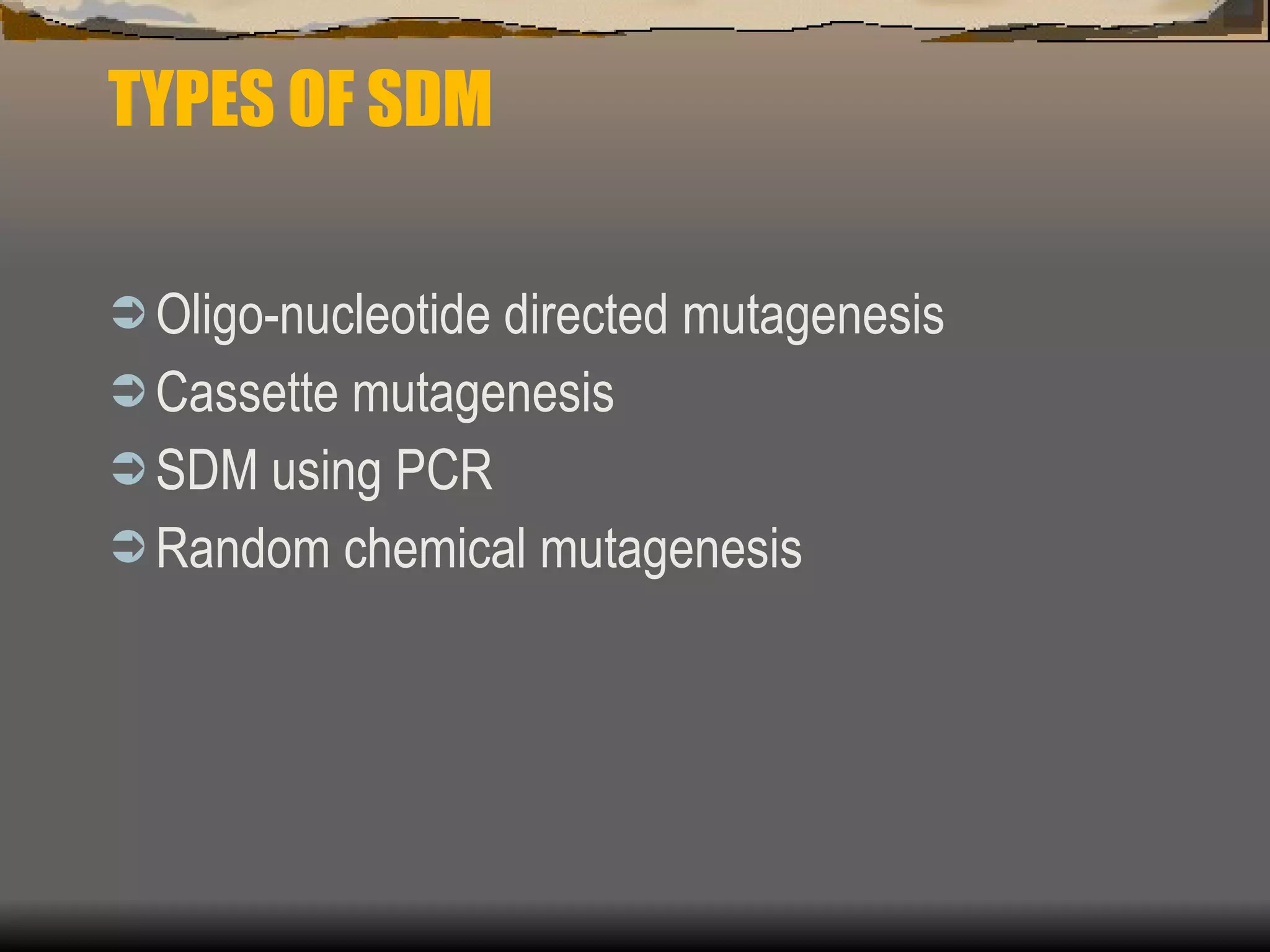 TYPES OF SDM

➲ Oligo-nucleotide directed mutagenesis
➲ Cassette mutagenesis
➲ SDM using PCR
➲ Random chemical mutagenesis